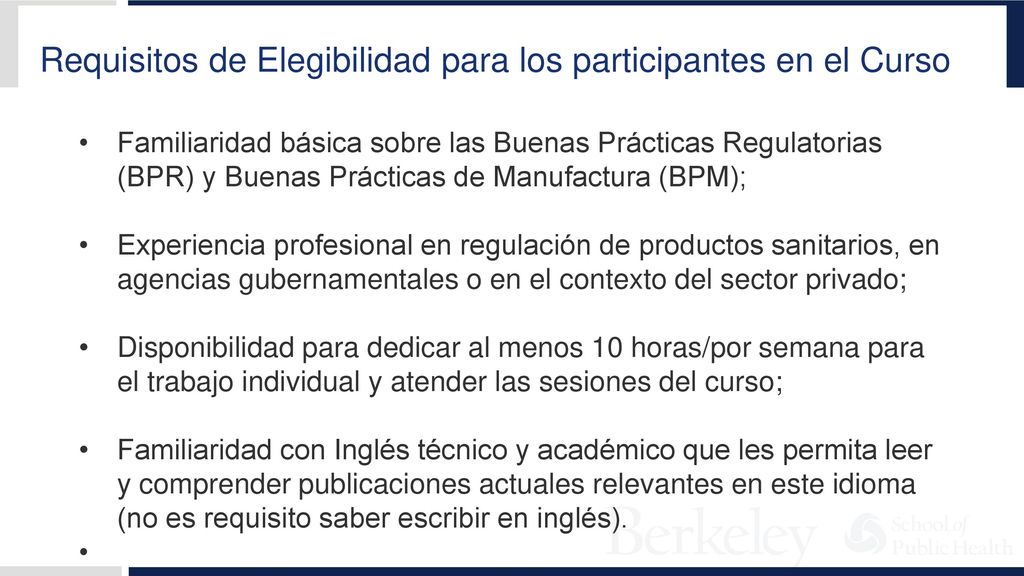 Requisitos de Elegibilidad para los participantes en el Curso

• Familiaridad básica sobre las Buenas Prácticas Regulatorias (BPR) y Buenas Prácticas de Manufactura (BPM);

• Experiencia profesional en regulación de productos sanitarios, en agencias gubernamentales o en el contexto del sector privado;

• Disponibilidad para dedicar al menos 10 horas/por semana para el trabajo individual y atender las sesiones del curso;

• Familiaridad con Inglés técnico y académico que les permita leer y comprender publicaciones actuales relevantes en este idioma (no es requisito saber escribir en inglés).

•

Berkeley School of Public Health